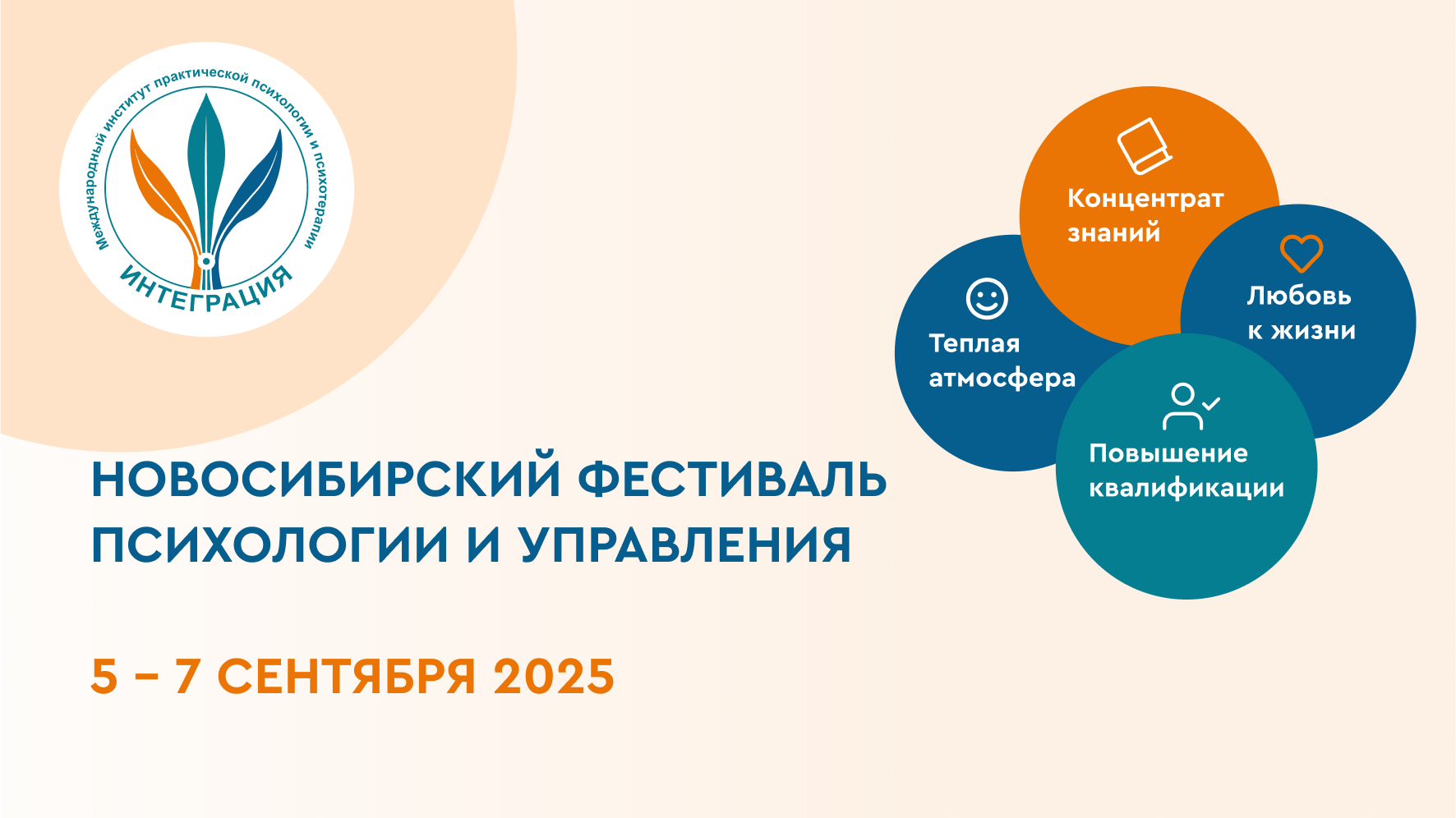 Международный институт практической психологии и психотерапии
ИНТЕГРАЦИЯ

Концентрат знаний

Теплая атмосфера

Любовь к жизни

Повышение квалификации

НОВОСИБИРСКИЙ ФЕСТИВАЛЬ ПСИХОЛОГИИ И УПРАВЛЕНИЯ

5 – 7 СЕНТЯБРЯ 2025